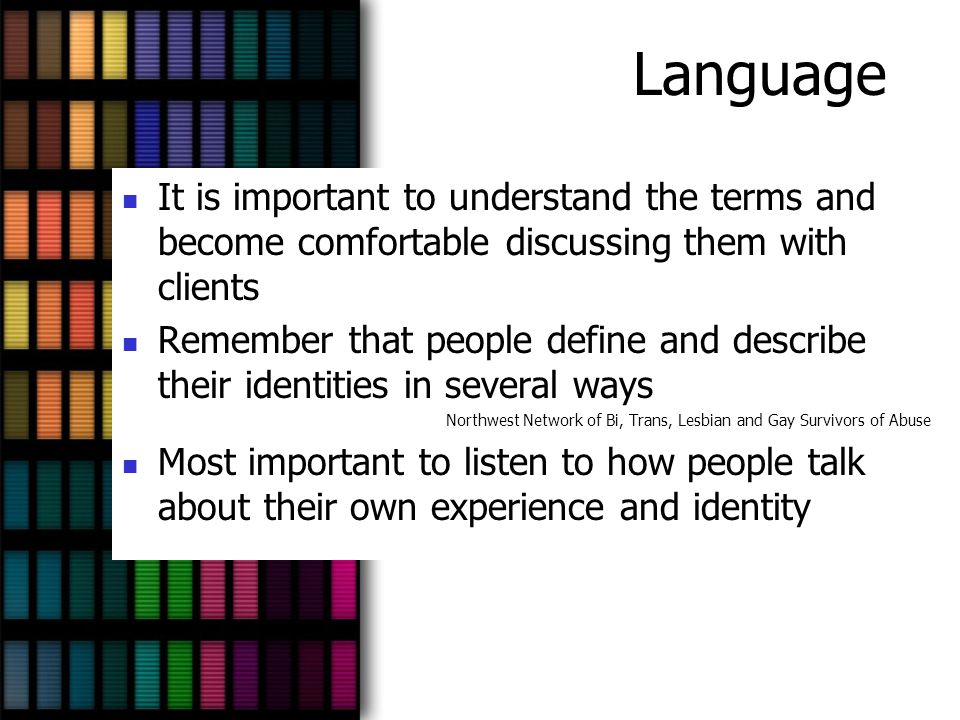 Language

- It is important to understand the terms and become comfortable discussing them with clients
- Remember that people define and describe their identities in several ways

Northwest Network of Bi, Trans, Lesbian and Gay Survivors of Abuse

- Most important to listen to how people talk about their own experience and identity